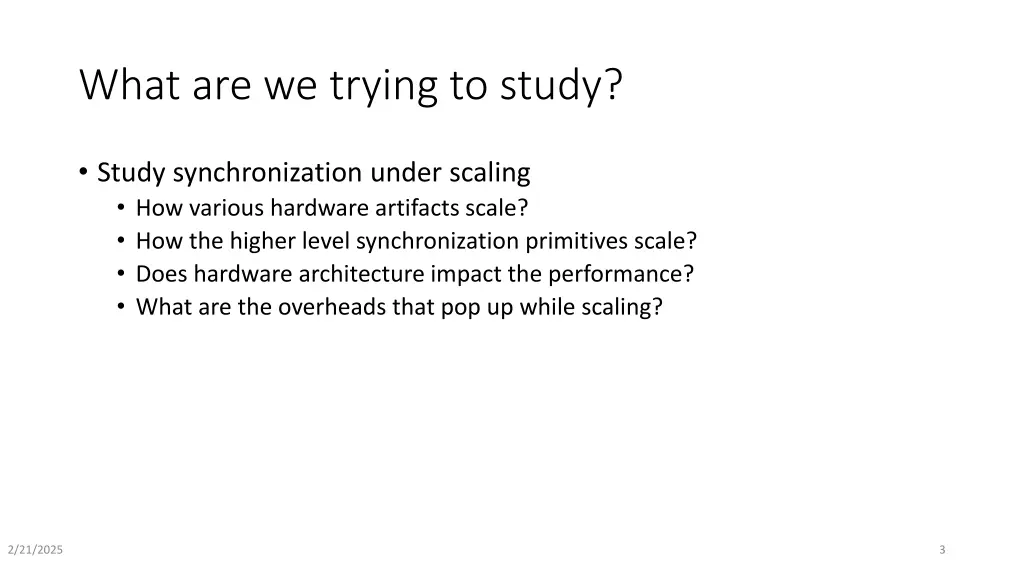 What are we trying to study?

• Study synchronization under scaling
  • How various hardware artifacts scale?
  • How the higher level synchronization primitives scale?
  • Does hardware architecture impact the performance?
  • What are the overheads that pop up while scaling?

2/21/2025

3